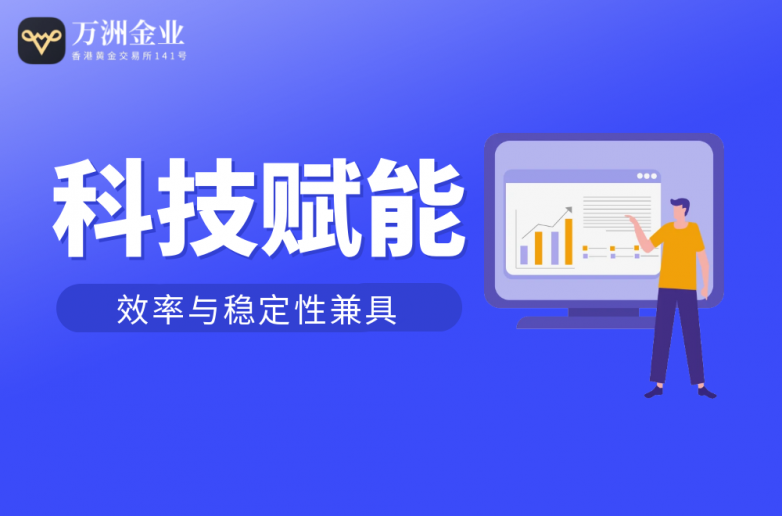 万洲金业
香港黄金交易所141号

科技赋能

效率与稳定性兼具